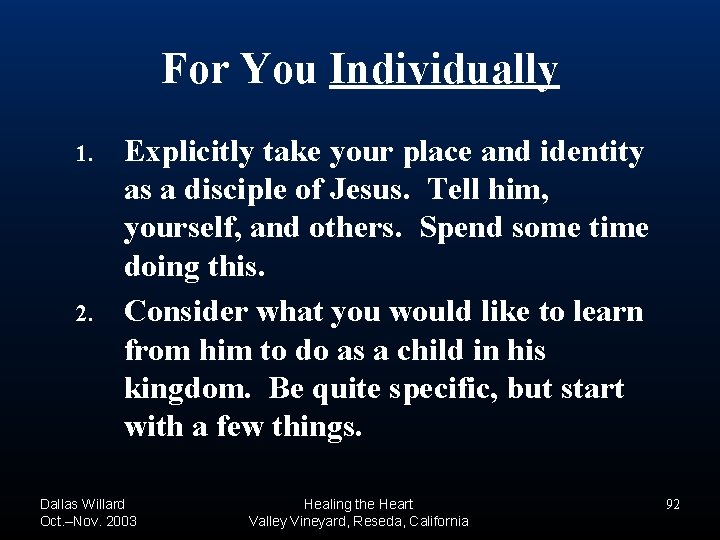 For You Individually

1. Explicitly take your place and identity as a disciple of Jesus. Tell him, yourself, and others. Spend some time doing this.
2. Consider what you would like to learn from him to do as a child in his kingdom. Be quite specific, but start with a few things.

Dallas Willard
Oct.–Nov. 2003

Healing the Heart
Valley Vineyard, Reseda, California

92